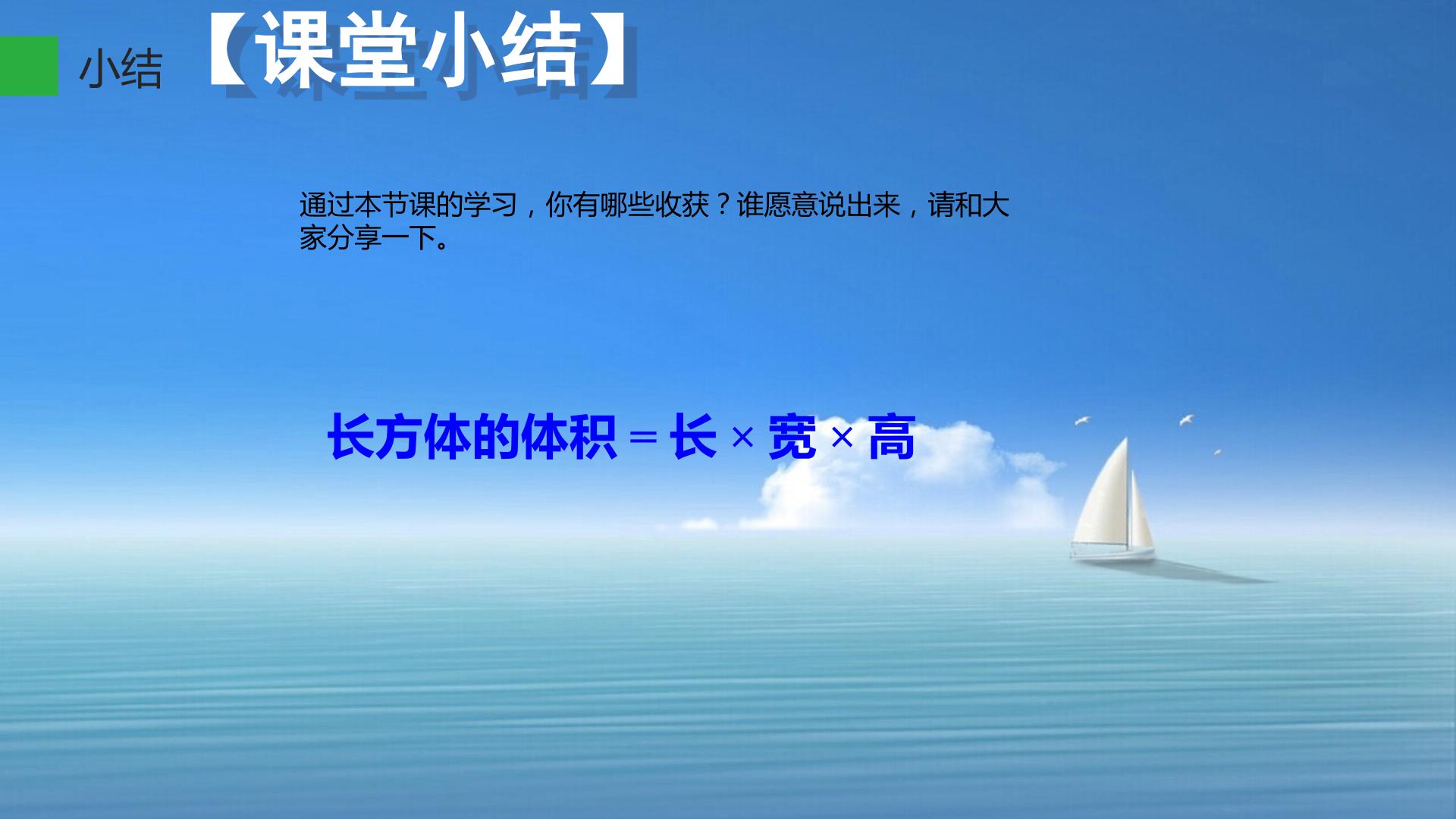 小结 【课堂小结】

通过本节课的学习，你有哪些收获？谁愿意说出来，请和大家分享一下。

长方体的体积＝长×宽×高